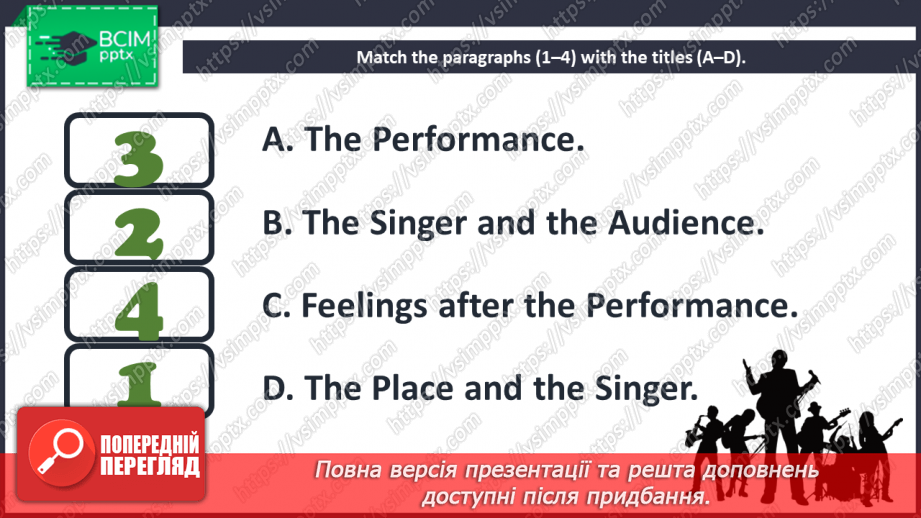 ВСІМ pptx

Match the paragraphs (1–4) with the titles (A–D).

3 A. The Performance.

2 B. The Singer and the Audience.

4 C. Feelings after the Performance.

1 D. The Place and the Singer.

ПОПЕРЕДНІЙ ПЕРЕГЛЯД

Повна версія презентації та решта доповнень доступні після придбання.

https://vsimpptx.com